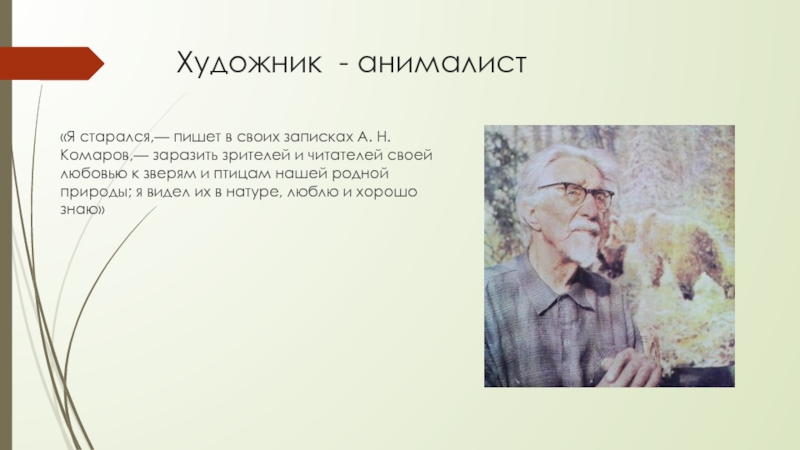 Художник  - анималист

«Я старался,— пишет в своих записках А. Н. Комаров,— заразить зрителей и читателей своей любовью к зверям и птицам нашей родной природы; я видел их в натуре, люблю и хорошо знаю»